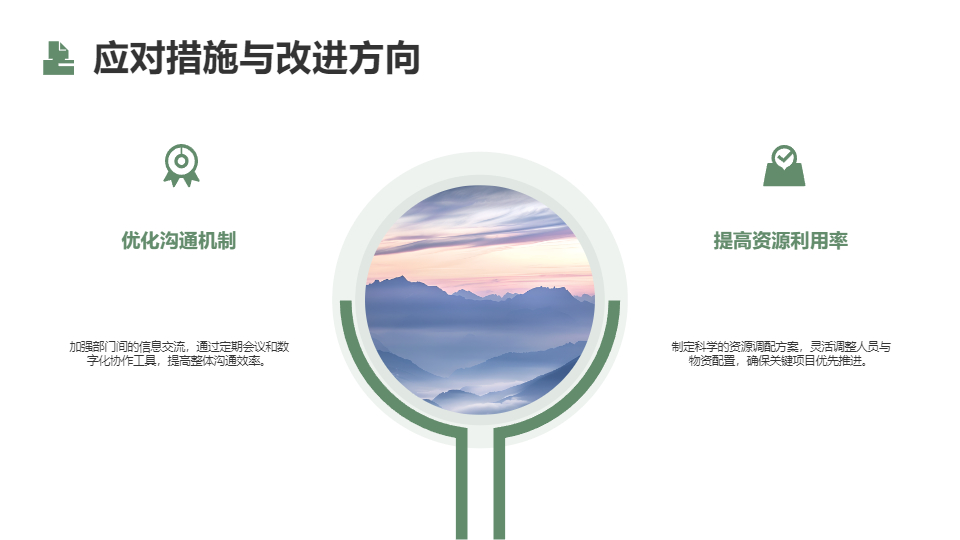 应对措施与改进方向

优化沟通机制

加强部门间的信息交流，通过定期会议和数字化协作工具，提高整体沟通效率。

提高资源利用率

制定科学的资源调配方案，灵活调整人员与物资配置，确保关键项目优先推进。